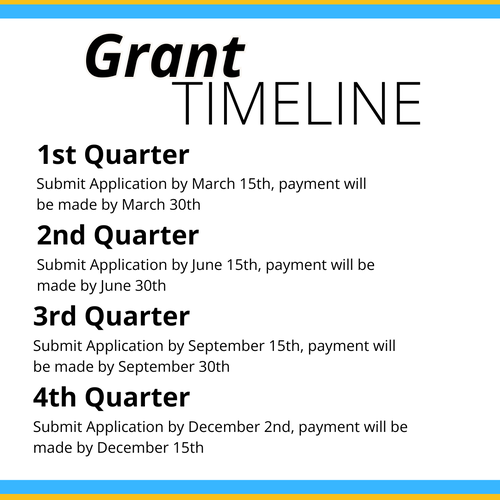 Grant
TIMELINE

1st Quarter
Submit Application by March 15th, payment will be made by March 30th

2nd Quarter
Submit Application by June 15th, payment will be made by June 30th

3rd Quarter
Submit Application by September 15th, payment will be made by September 30th

4th Quarter
Submit Application by December 2nd, payment will be made by December 15th